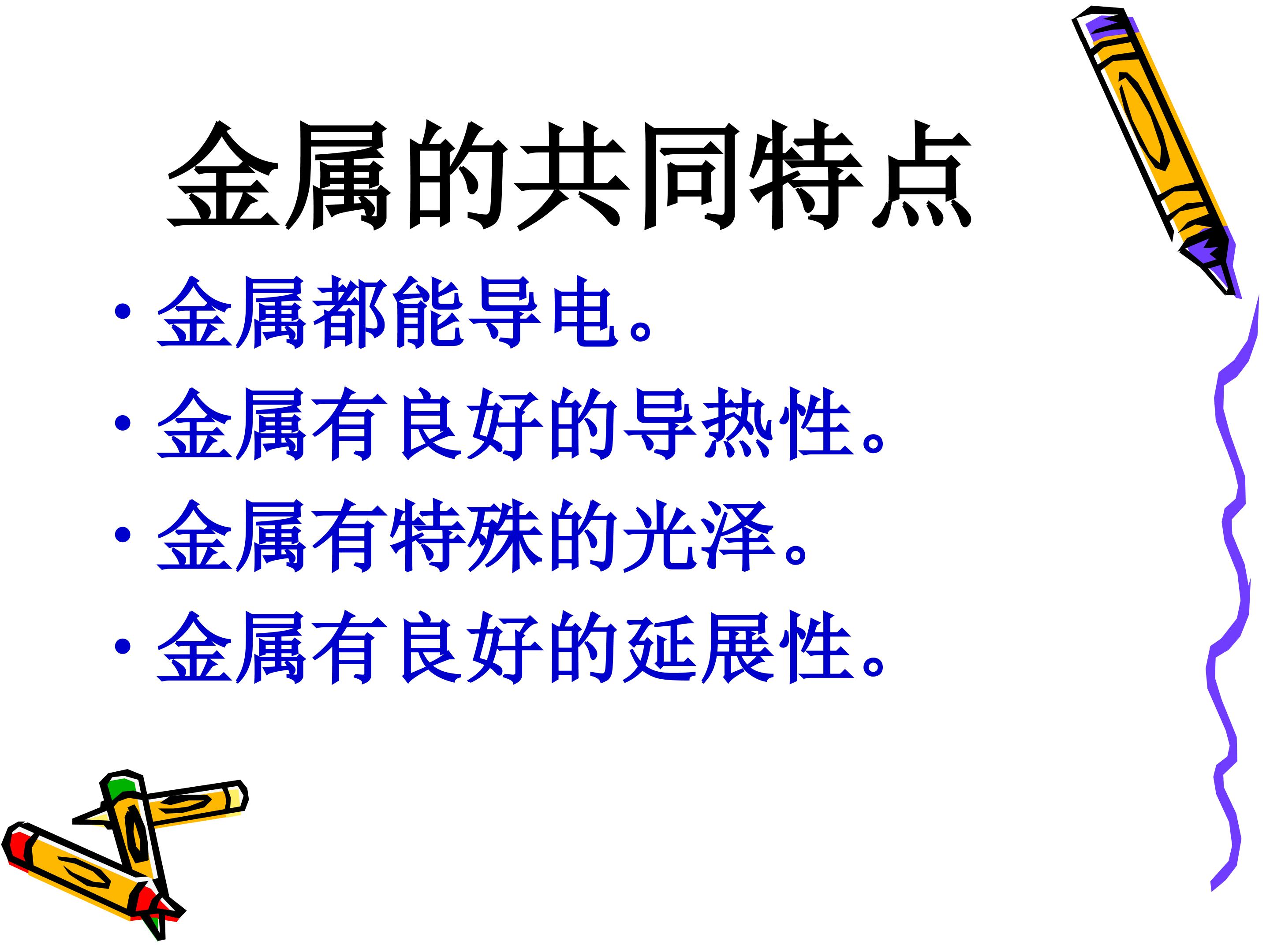 金属的共同特点

• 金属都能导电。
• 金属有良好的导热性。
• 金属有特殊的光泽。
• 金属有良好的延展性。